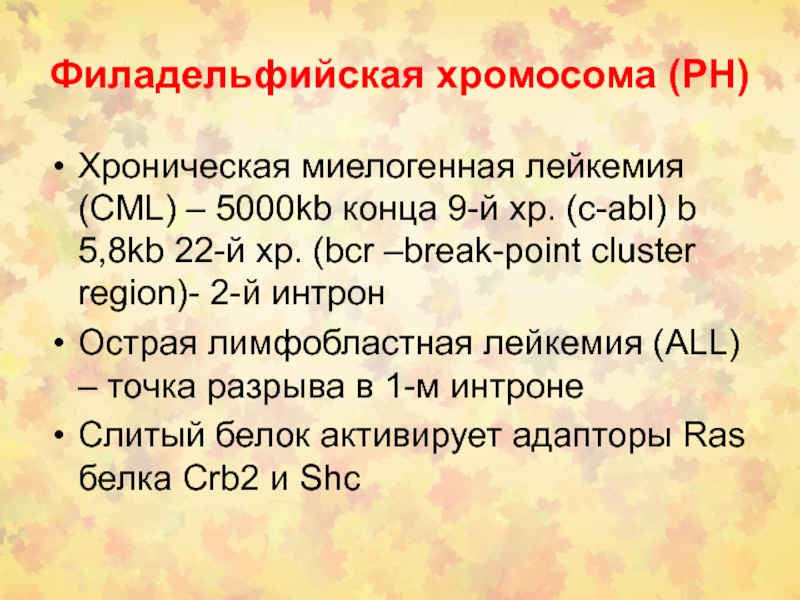 Филадельфийская хромосома (PH)

• Хроническая миелогенная лейкемия (CML) – 5000kb конца 9-й хр. (c-abl) b 5,8kb 22-й хр. (bcr –break-point cluster region)- 2-й интрон

• Острая лимфобластная лейкемия (ALL) – точка разрыва в 1-м интроне

• Слитый белок активирует адапторы Ras белка Crb2 и Shc